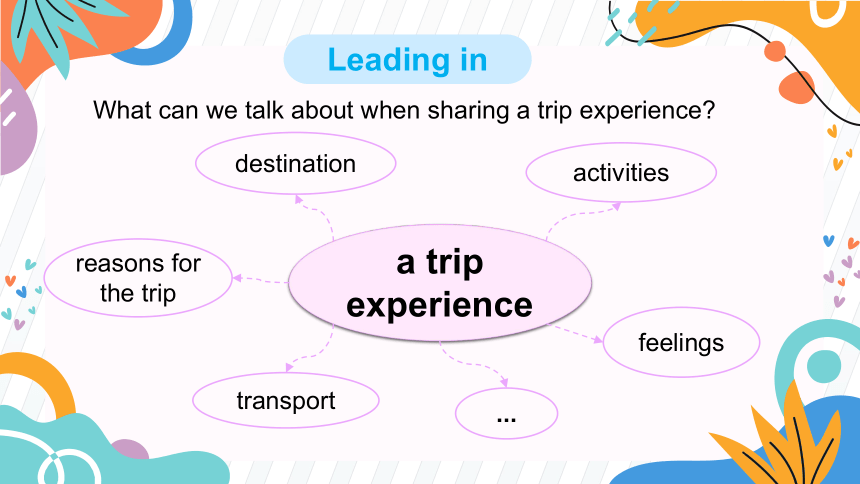 Leading in

What can we talk about when sharing a trip experience?

destination

activities

reasons for the trip

a trip experience

feelings

transport

...